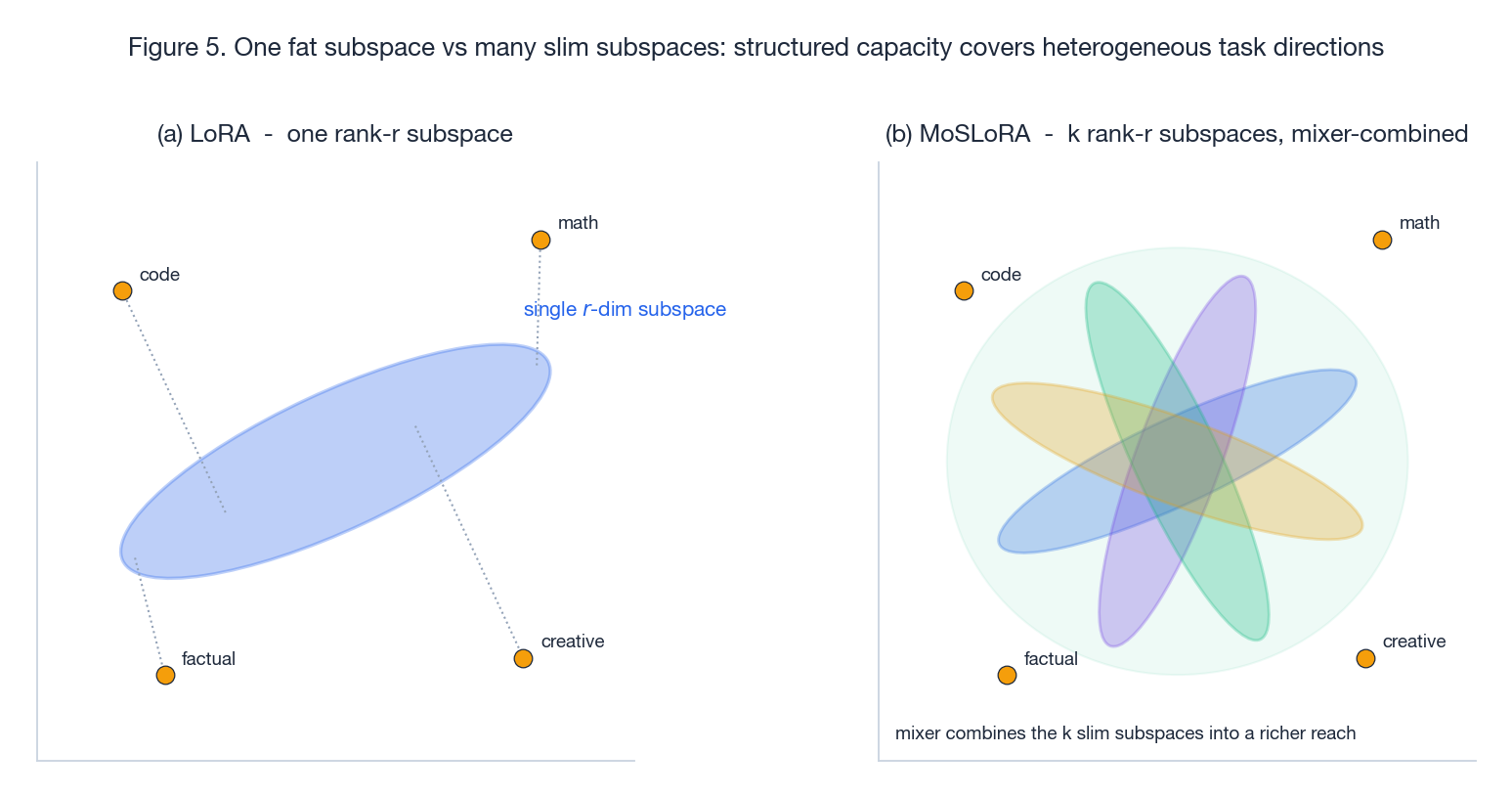 Figure 5. One fat subspace vs many slim subspaces: structured capacity covers heterogeneous task directions

(a) LoRA - one rank-r subspace

math

code

single $r$-dim subspace

factual

creative

(b) MoSLoRA - k rank-r subspaces, mixer-combined

math

code

factual

creative

mixer combines the k slim subspaces into a richer reach